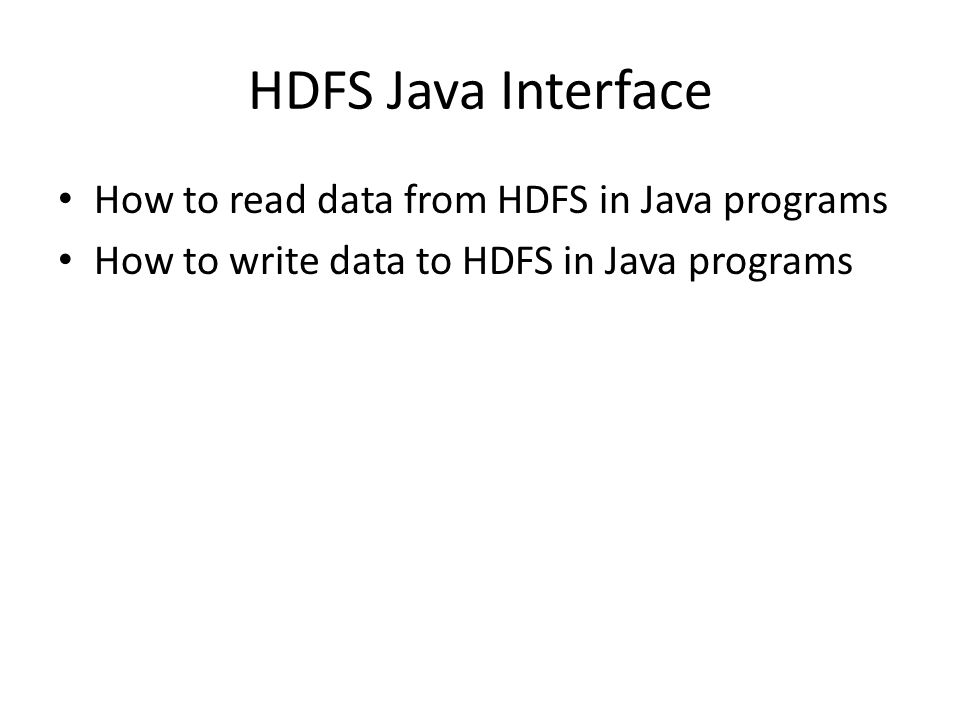 HDFS Java Interface

• How to read data from HDFS in Java programs
• How to write data to HDFS in Java programs